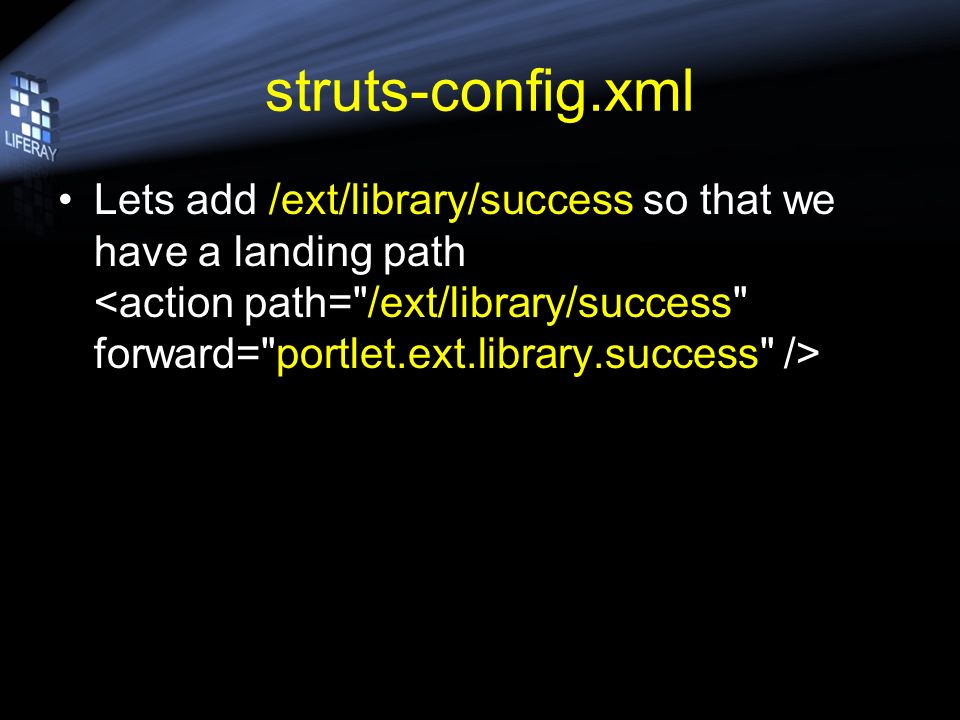 LIFERAY

struts-config.xml

• Lets add /ext/library/success so that we have a landing path
<action path="/ext/library/success" forward="portlet.ext.library.success" />